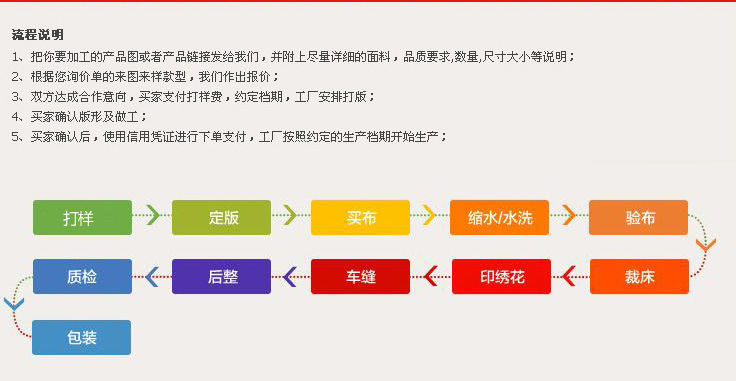 流程说明

1、把你要加工的产品图或者产品链接发给我们，并附上尽量详细的面料，品质要求,数量,尺寸大小等说明；
2、根据您询价单的来图来样款型，我们作出报价；
3、双方达成合作意向，买家支付打样费，约定档期，工厂安排打版；
4、买家确认版形及做工；
5、买家确认后，使用信用凭证进行下单支付，工厂按照约定的生产档期开始生产；

打样

定版

买布

缩水/水洗

验布

裁床

印绣花

车缝

后整

质检

包装